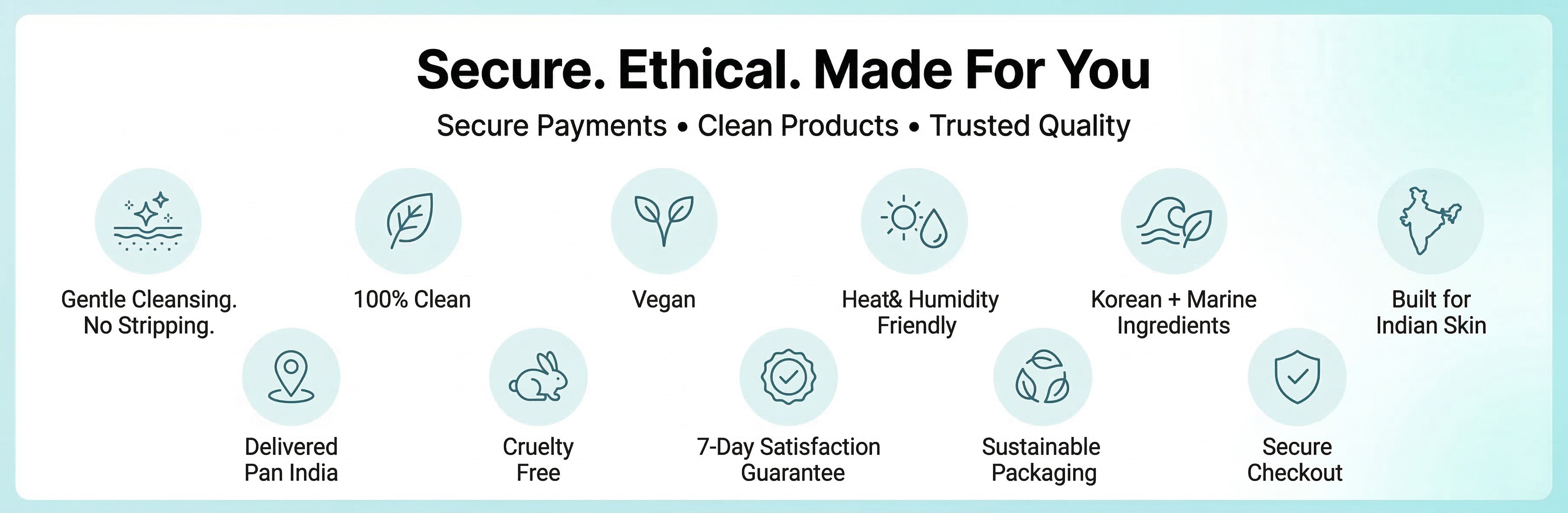 Secure. Ethical. Made For You

Secure Payments • Clean Products • Trusted Quality

Gentle Cleansing. No Stripping.

100% Clean

Vegan

Heat& Humidity Friendly

Korean + Marine Ingredients

Built for Indian Skin

Delivered Pan India

Cruelty Free

7-Day Satisfaction Guarantee

Sustainable Packaging

Secure Checkout